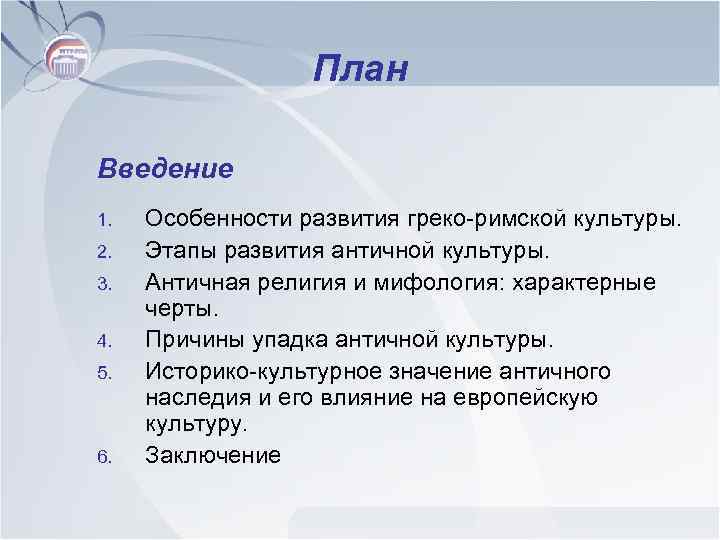 План

Введение

1. Особенности развития греко-римской культуры.
2. Этапы развития античной культуры.
3. Античная религия и мифология: характерные черты.
4. Причины упадка античной культуры.
5. Историко-культурное значение античного наследия и его влияние на европейскую культуру.
6. Заключение